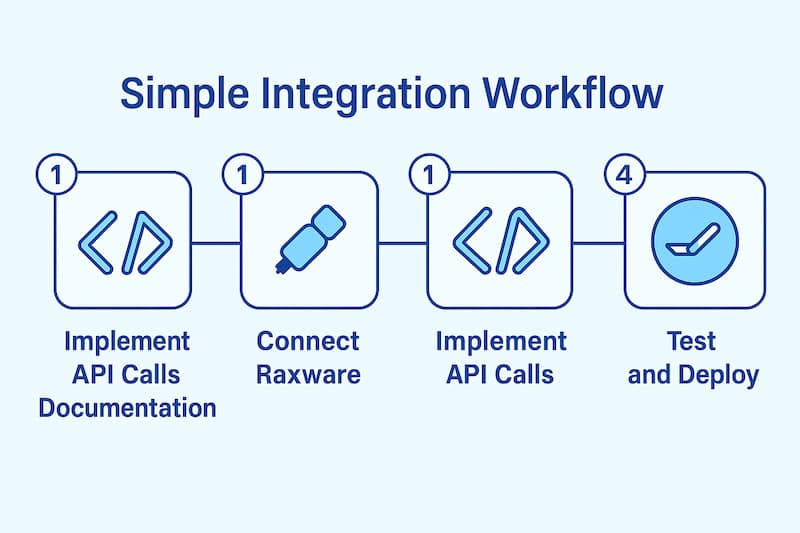 Simple Integration Workflow

1

Implement API Calls Documentation

1

Connect Raxware

1

Implement API Calls

4

Test and Deploy